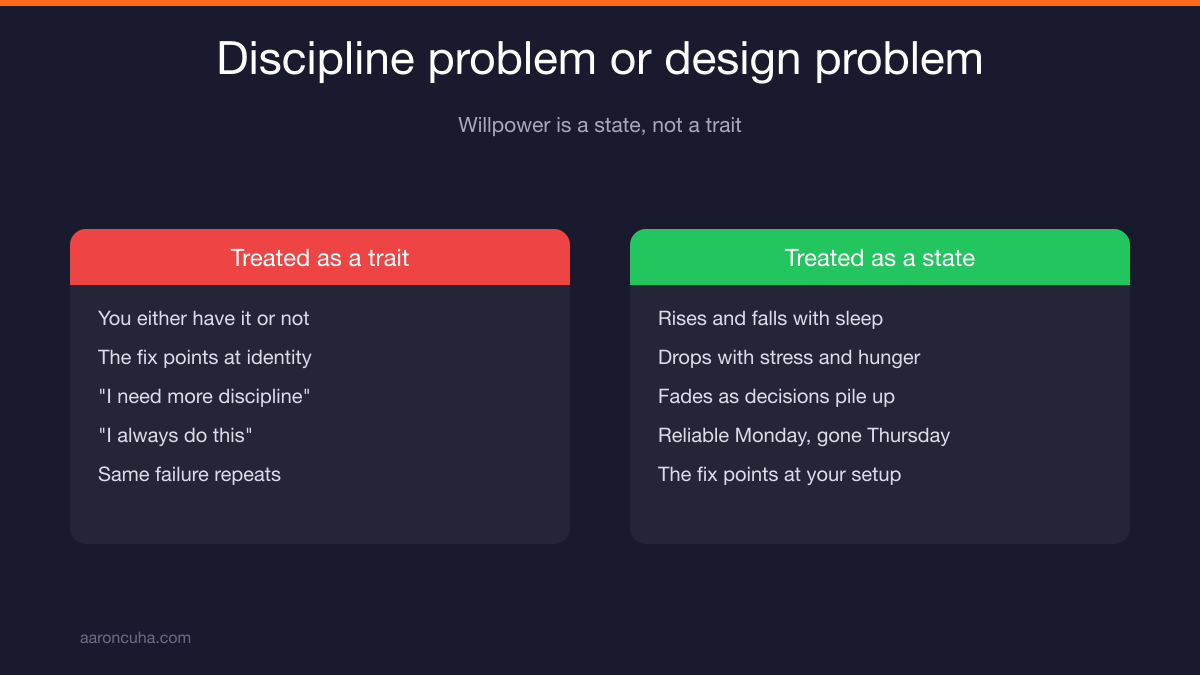 Discipline problem or design problem

Willpower is a state, not a trait

Treated as a trait

You either have it or not

The fix points at identity

"I need more discipline"

"I always do this"

Same failure repeats

Treated as a state

Rises and falls with sleep

Drops with stress and hunger

Fades as decisions pile up

Reliable Monday, gone Thursday

The fix points at your setup

aaroncuha.com